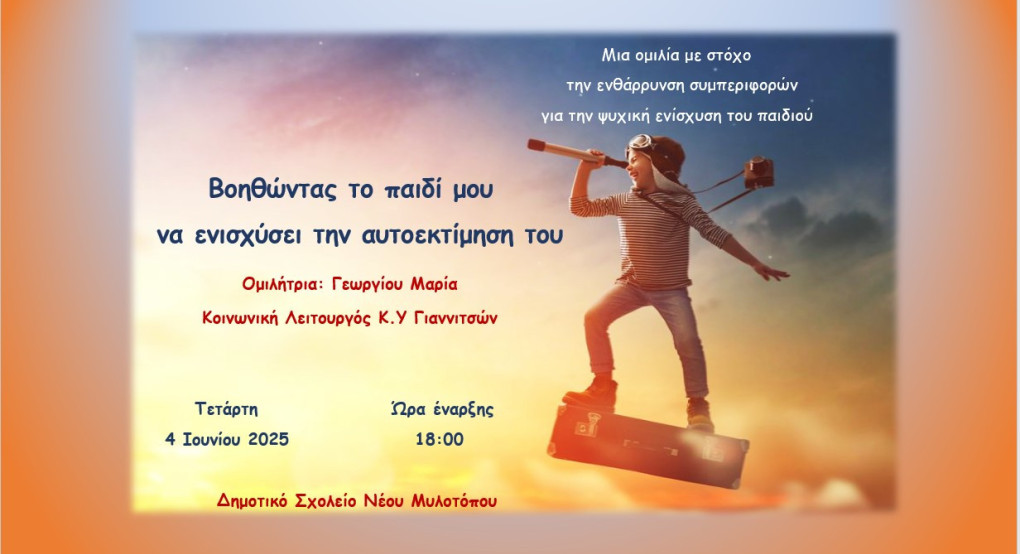 Μια ομιλία με στόχο
την ενθάρρυνση συμπεριφορών
για την ψυχική ενίσχυση του παιδιού

Βοηθώντας το παιδί μου
να ενισχύσει την αυτοεκτίμηση του

Ομιλήτρια: Γεωργίου Μαρία
Κοινωνική Λειτουργός Κ.Υ Γιαννιτσών

Τετάρτη
4 Ιουνίου 2025

Ώρα έναρξης
18:00

Δημοτικό Σχολείο Νέου Μυλοτόπου